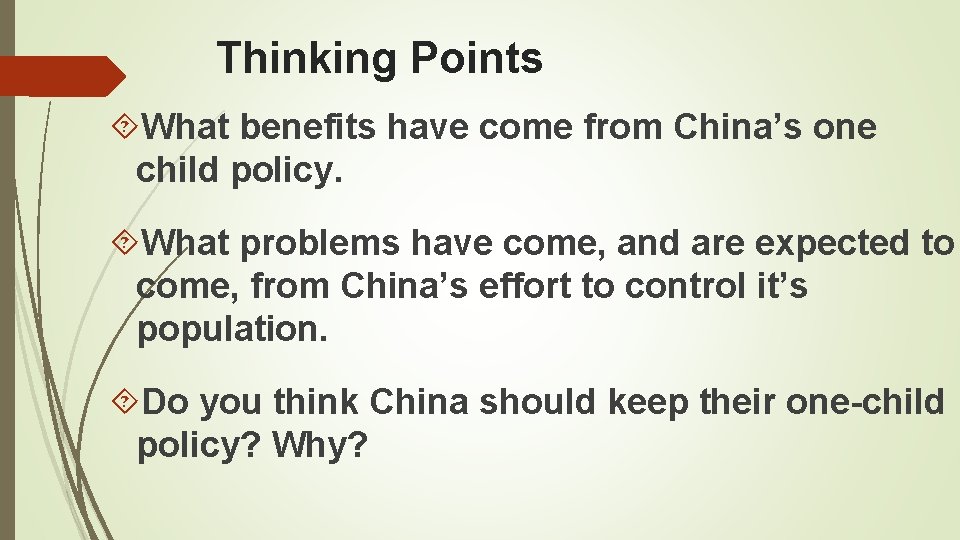 Thinking Points

What benefits have come from China’s one child policy.

What problems have come, and are expected to come, from China’s effort to control it’s population.

Do you think China should keep their one-child policy? Why?